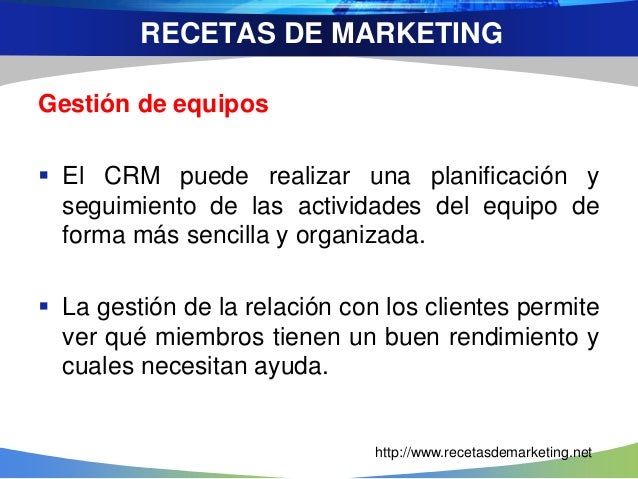 RECETAS DE MARKETING

Gestión de equipos

▪ El CRM puede realizar una planificación y seguimiento de las actividades del equipo de forma más sencilla y organizada.

▪ La gestión de la relación con los clientes permite ver qué miembros tienen un buen rendimiento y cuales necesitan ayuda.

http://www.recetasdemarketing.net